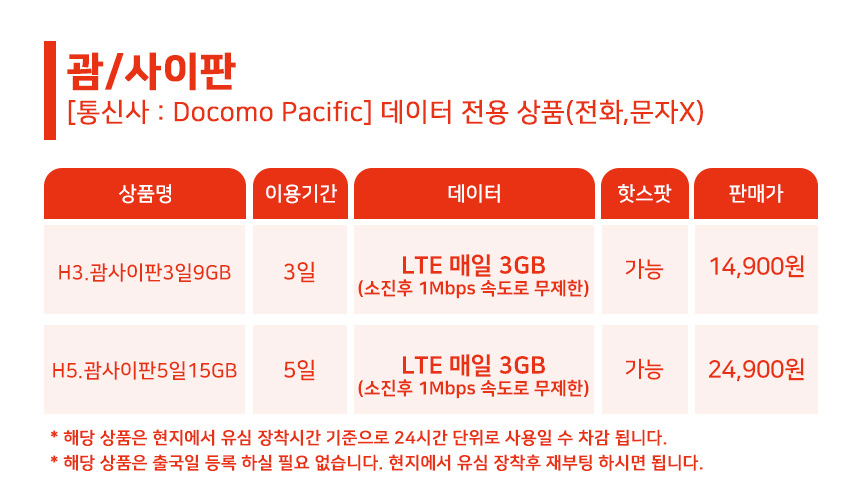 괌/사이판
[통신사 : Docomo Pacific] 데이터 전용 상품(전화,문자X)

| 상품명 | 이용기간 | 데이터 | 핫스팟 | 판매가 |
|---|---|---|---|---|
| H3.괌사이판3일9GB | 3일 | LTE 매일 3GB (소진후 1Mbps 속도로 무제한) | 가능 | 14,900원 |
| H5.괌사이판5일15GB | 5일 | LTE 매일 3GB (소진후 1Mbps 속도로 무제한) | 가능 | 24,900원 |

* 해당 상품은 현지에서 유심 장착시간 기준으로 24시간 단위로 사용일 수 차감 됩니다.
* 해당 상품은 출국일 등록 하실 필요 없습니다. 현지에서 유심 장착후 재부팅 하시면 됩니다.